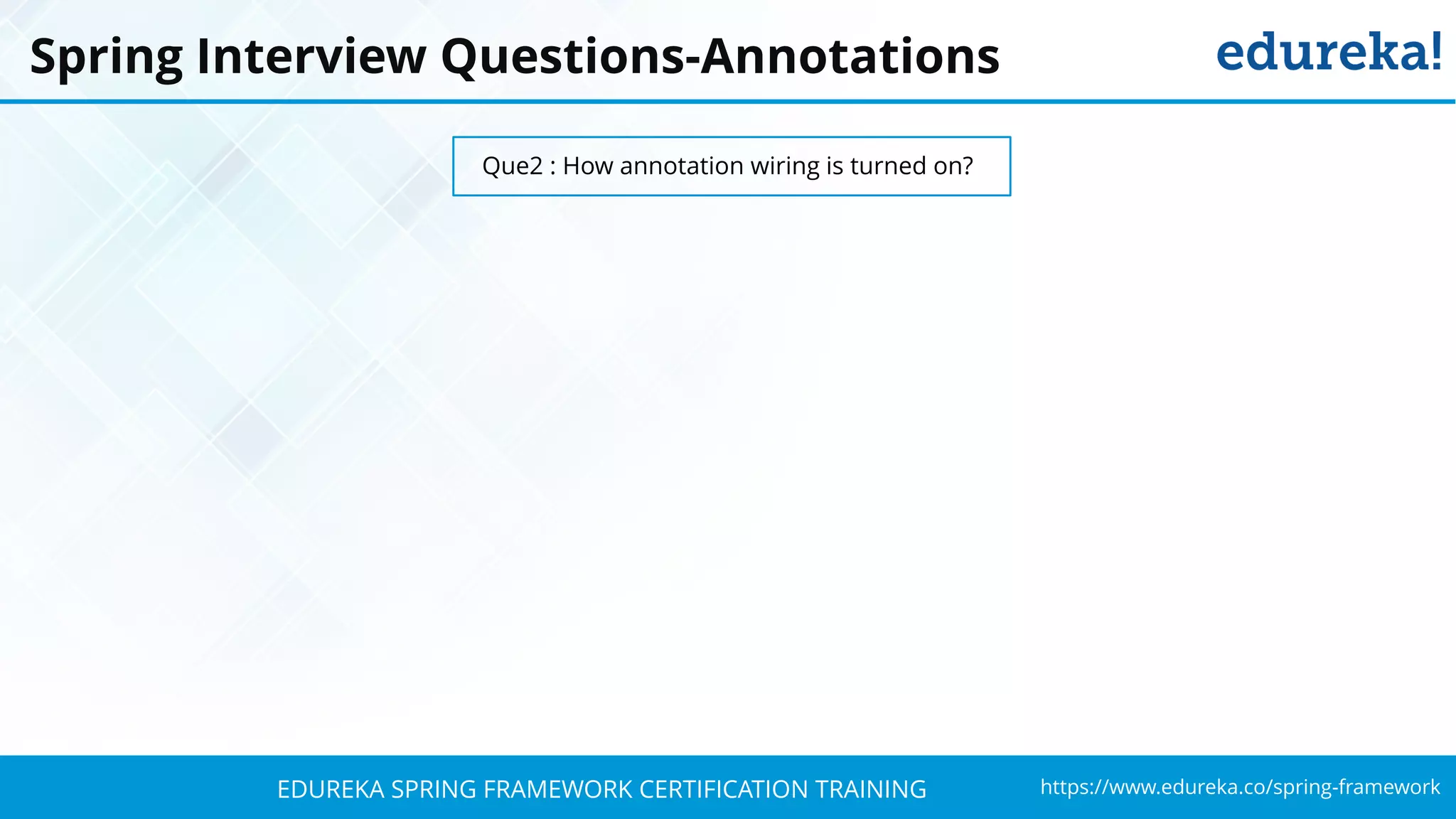 Spring Interview Questions-Annotations

edureka!

Que2 : How annotation wiring is turned on?

EDUREKA SPRING FRAMEWORK CERTIFICATION TRAINING

https://www.edureka.co/spring-framework